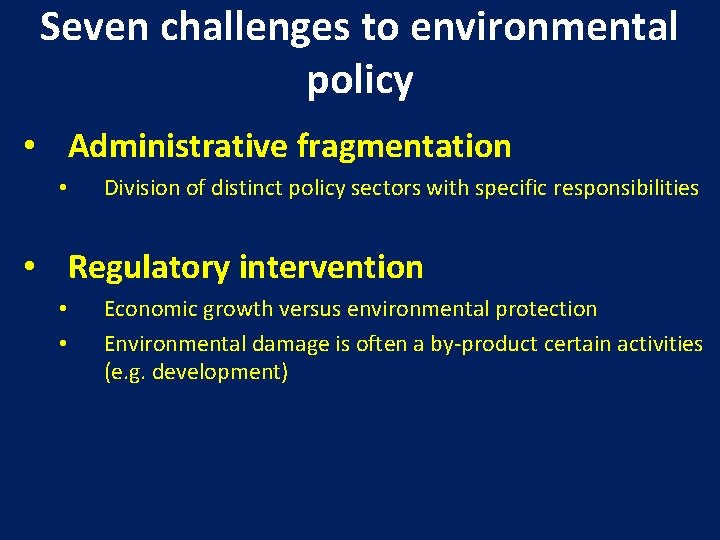 Seven challenges to environmental policy

• Administrative fragmentation
  • Division of distinct policy sectors with specific responsibilities

• Regulatory intervention
  • Economic growth versus environmental protection
  • Environmental damage is often a by-product certain activities (e.g. development)